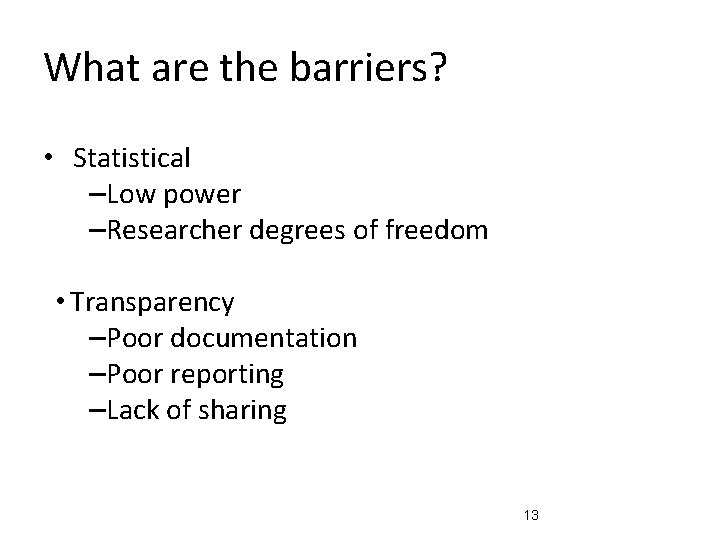 What are the barriers?

• Statistical
–Low power
–Researcher degrees of freedom

• Transparency
–Poor documentation
–Poor reporting
–Lack of sharing

13